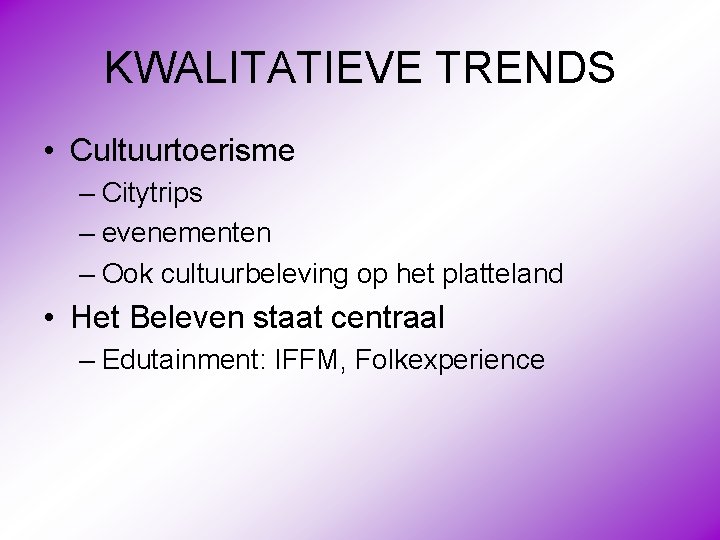 KWALITATIEVE TRENDS

• Cultuurtoerisme
– Citytrips
– evenementen
– Ook cultuurbeleving op het platteland

• Het Beleven staat centraal
– Edutainment: IFFM, Folkexperience